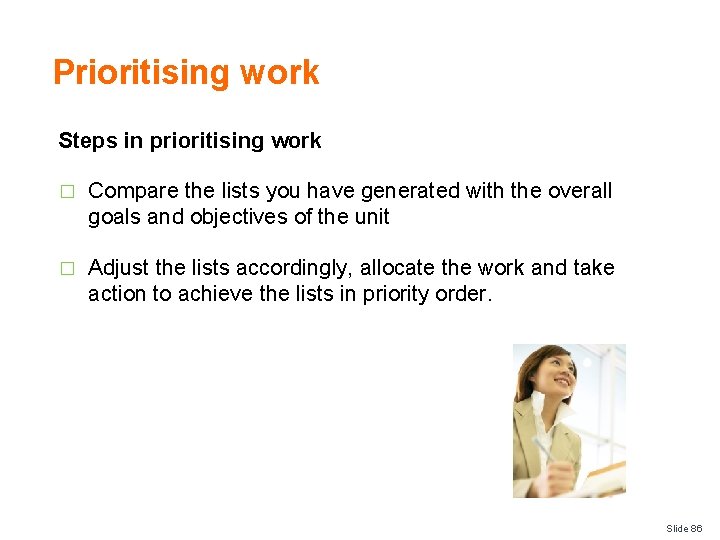 Prioritising work

Steps in prioritising work

□ Compare the lists you have generated with the overall goals and objectives of the unit

□ Adjust the lists accordingly, allocate the work and take action to achieve the lists in priority order.

Slide 86